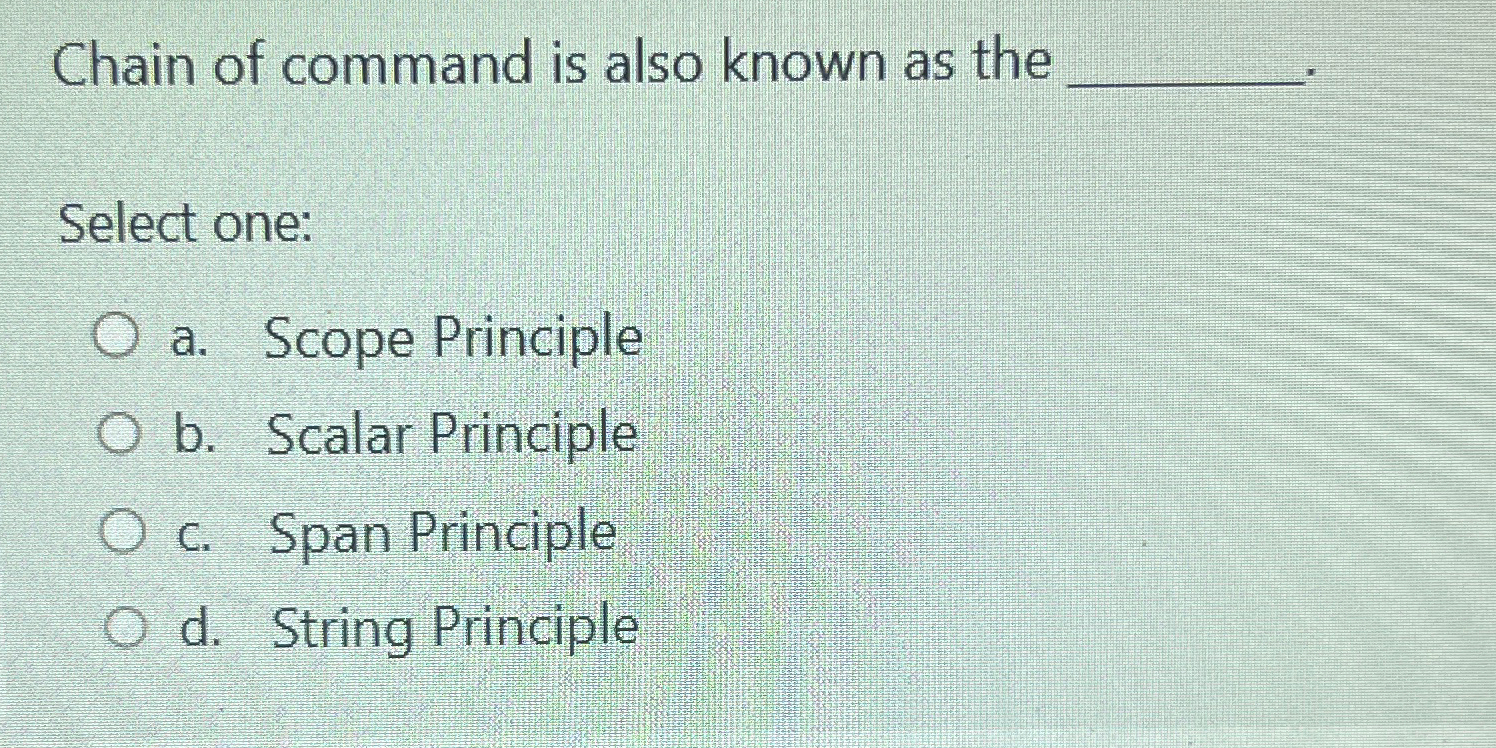 Chain of command is also known as the ________.

Select one:

a. Scope Principle

b. Scalar Principle

c. Span Principle

d. String Principle